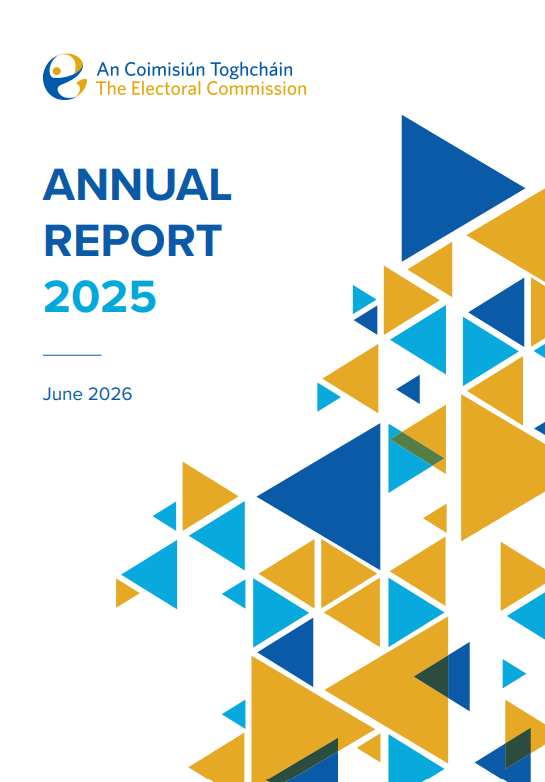 An Coimisiún Toghcháin
The Electoral Commission

ANNUAL REPORT 2025

June 2026